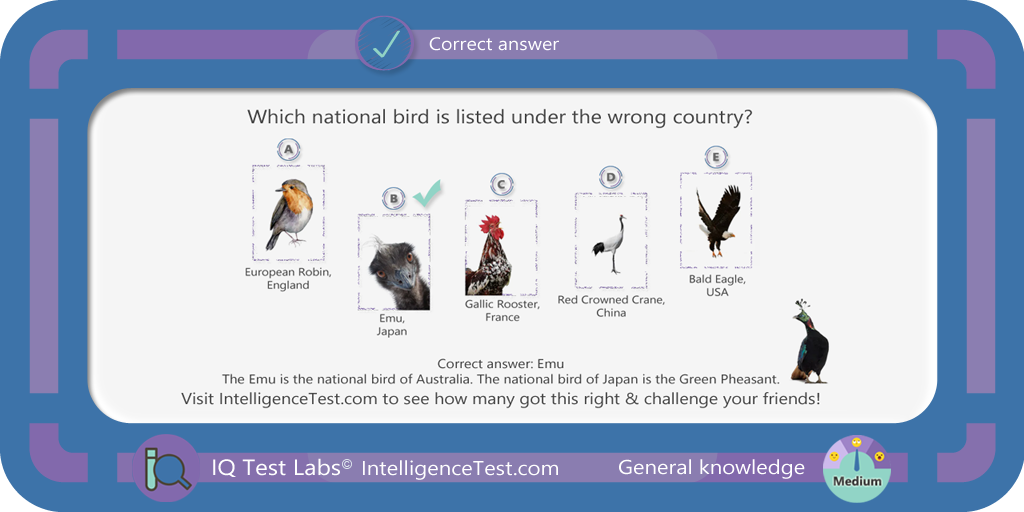 Correct answer

Which national bird is listed under the wrong country?

A
European Robin, England

B
Emu, Japan

C
Gallic Rooster, France

D
Red Crowned Crane, China

E
Bald Eagle, USA

Correct answer: Emu
The Emu is the national bird of Australia. The national bird of Japan is the Green Pheasant.
Visit IntelligenceTest.com to see how many got this right & challenge your friends!

IQ Test Labs© IntelligenceTest.com

General knowledge

Medium